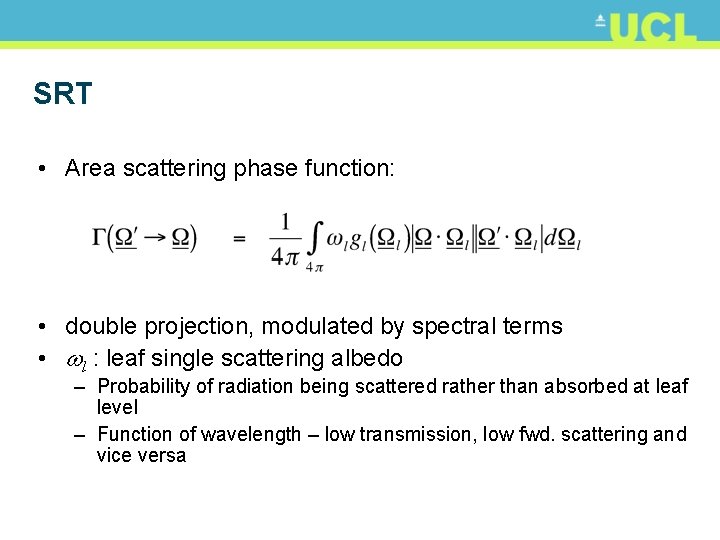 UCL

SRT

• Area scattering phase function:

$\Gamma(\underline{\Omega}' \rightarrow \underline{\Omega}) = \frac{1}{4\pi} \int_{4\pi} \omega_l g_l(\underline{\Omega}_l) |\underline{\Omega} \cdot \underline{\Omega}_l| |\underline{\Omega}' \cdot \underline{\Omega}_l| d\underline{\Omega}_l$

• double projection, modulated by spectral terms
• $\omega_l$ : leaf single scattering albedo
– Probability of radiation being scattered rather than absorbed at leaf level
– Function of wavelength – low transmission, low fwd. scattering and vice versa